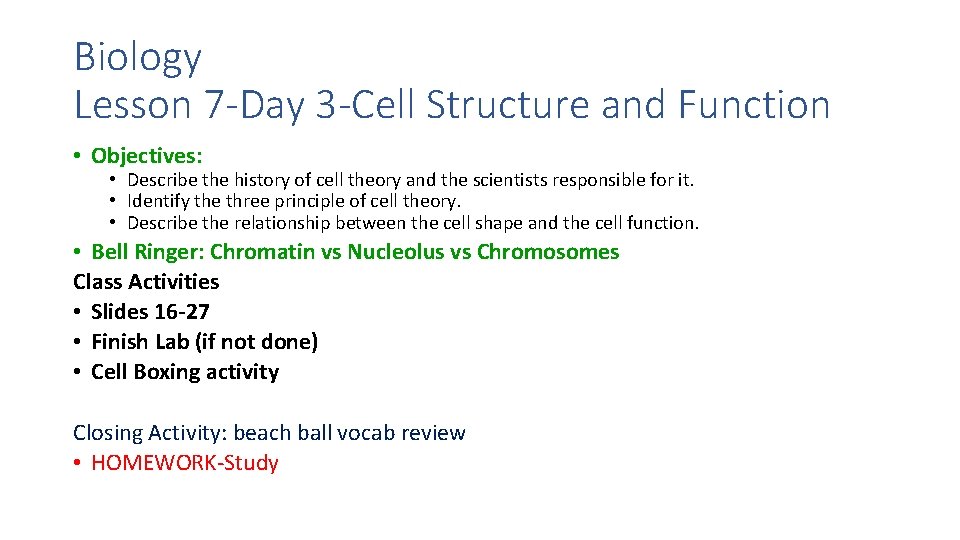 Biology
Lesson 7-Day 3-Cell Structure and Function

• Objectives:
• Describe the history of cell theory and the scientists responsible for it.
• Identify the three principle of cell theory.
• Describe the relationship between the cell shape and the cell function.

• Bell Ringer: Chromatin vs Nucleolus vs Chromosomes
Class Activities
• Slides 16-27
• Finish Lab (if not done)
• Cell Boxing activity

Closing Activity: beach ball vocab review
• HOMEWORK-Study